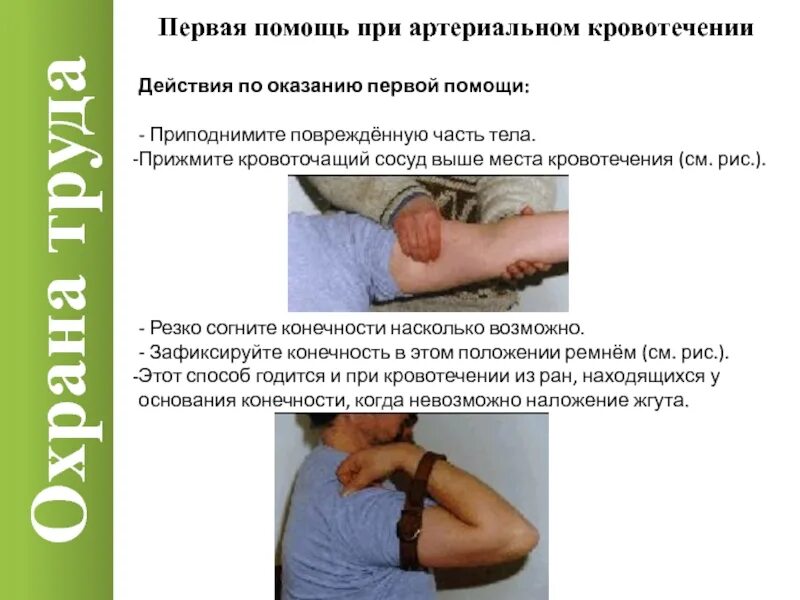 Охрана труда

Первая помощь при артериальном кровотечении

Действия по оказанию первой помощи:

- Приподнимите повреждённую часть тела.
-Прижмите кровоточащий сосуд выше места кровотечения (см. рис.).

- Резко согните конечности насколько возможно.
- Зафиксируйте конечность в этом положении ремнём (см. рис.).
-Этот способ годится и при кровотечении из ран, находящихся у основания конечности, когда невозможно наложение жгута.